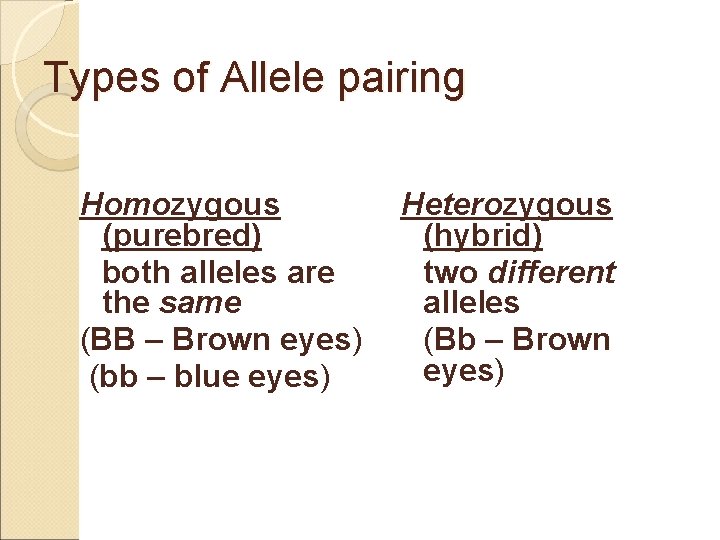 Types of Allele pairing

Homozygous (purebred)

both alleles are the same

(BB – Brown eyes)

(bb – blue eyes)

Heterozygous (hybrid)

two different alleles

(Bb – Brown eyes)